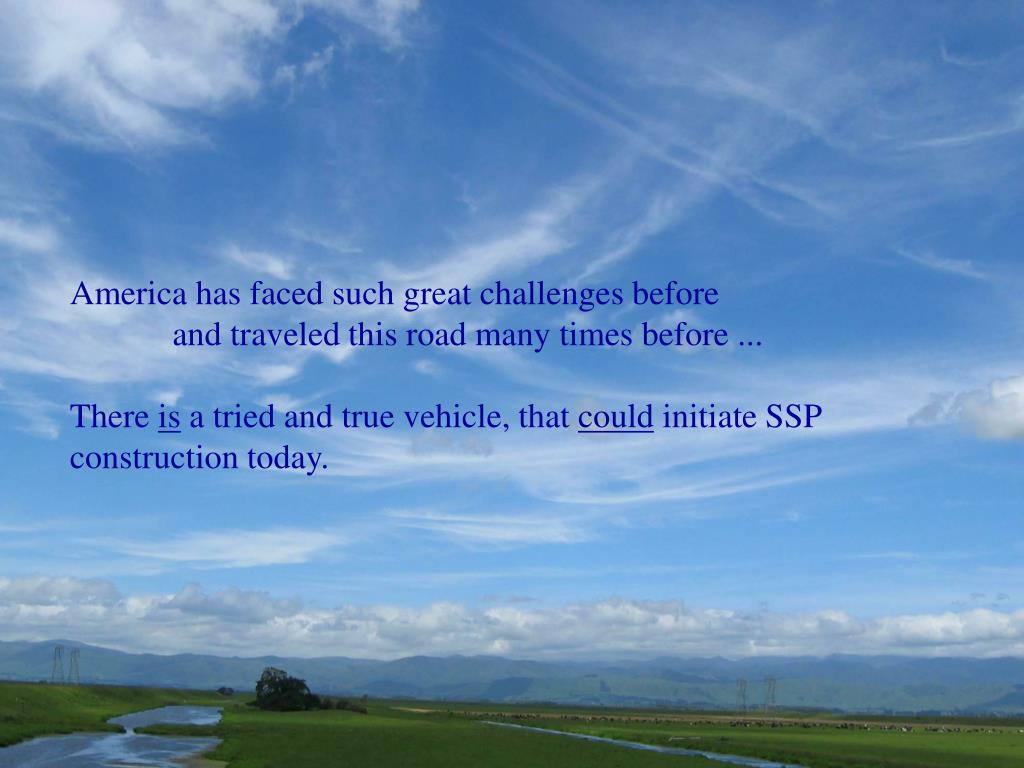 America has faced such great challenges before
and traveled this road many times before ...

There is a tried and true vehicle, that could initiate SSP construction today.